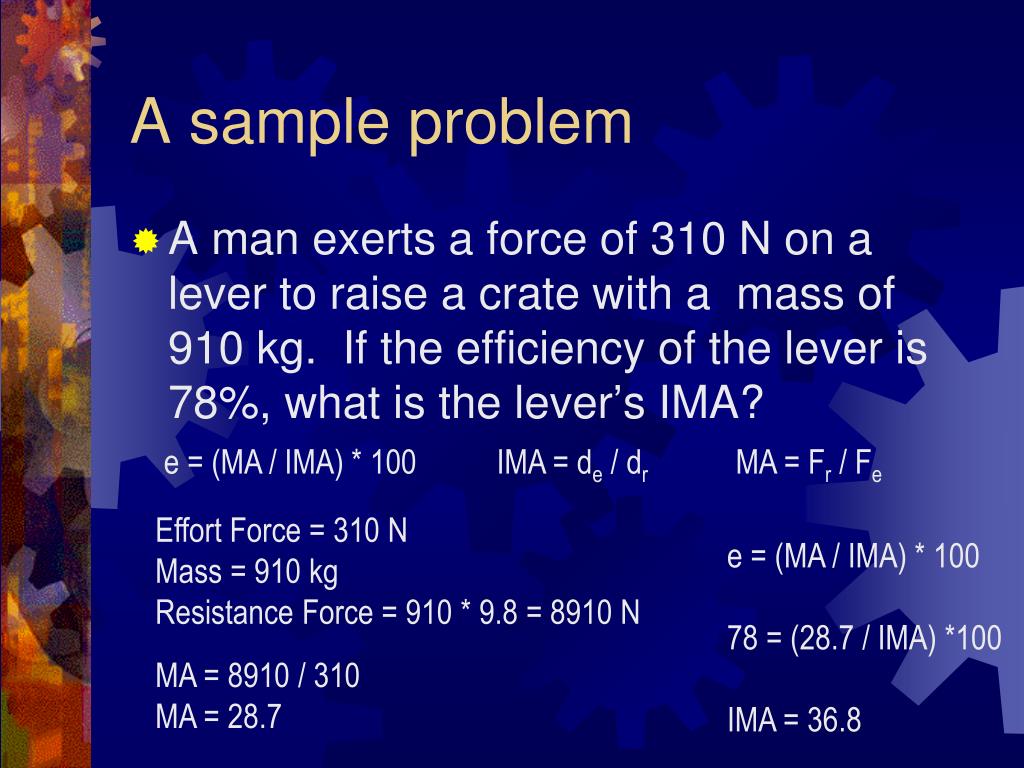 A sample problem

A man exerts a force of 310 N on a lever to raise a crate with a  mass of 910 kg.  If the efficiency of the lever is 78%, what is the lever’s IMA?

e = (MA / IMA) * 100

IMA = $d_e$ / $d_r$

MA = $F_r$ / $F_e$

Effort Force = 310 N
Mass = 910 kg
Resistance Force = 910 * 9.8 = 8910 N

MA = 8910 / 310
MA = 28.7

e = (MA / IMA) * 100

78 = (28.7 / IMA) *100

IMA = 36.8